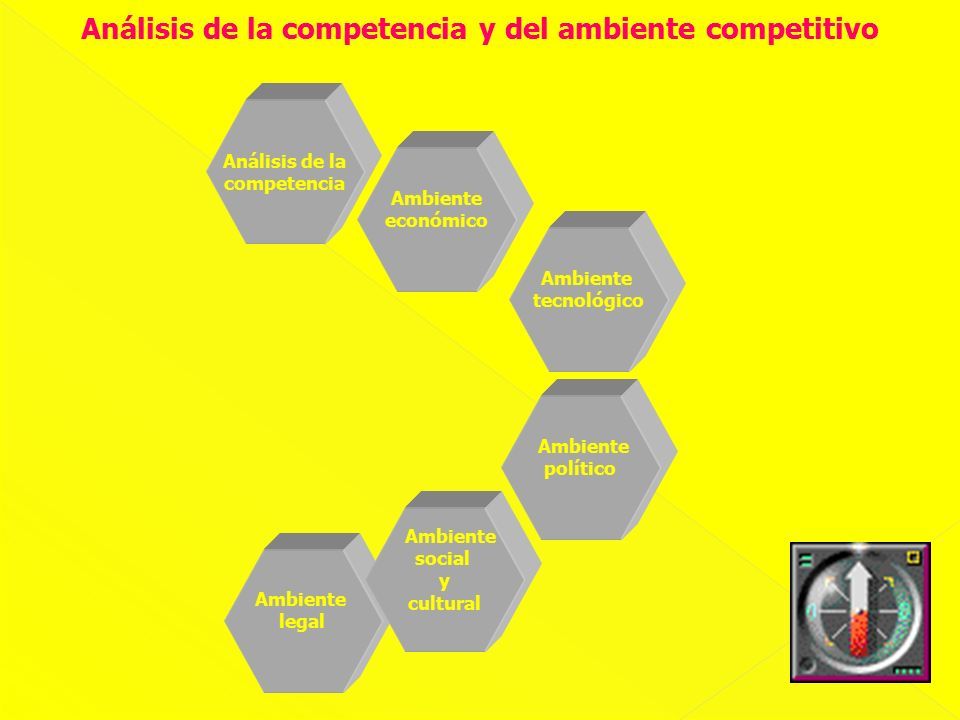 Análisis de la competencia y del ambiente competitivo

Análisis de la competencia

Ambiente económico

Ambiente tecnológico

Ambiente político

Ambiente social y cultural

Ambiente legal